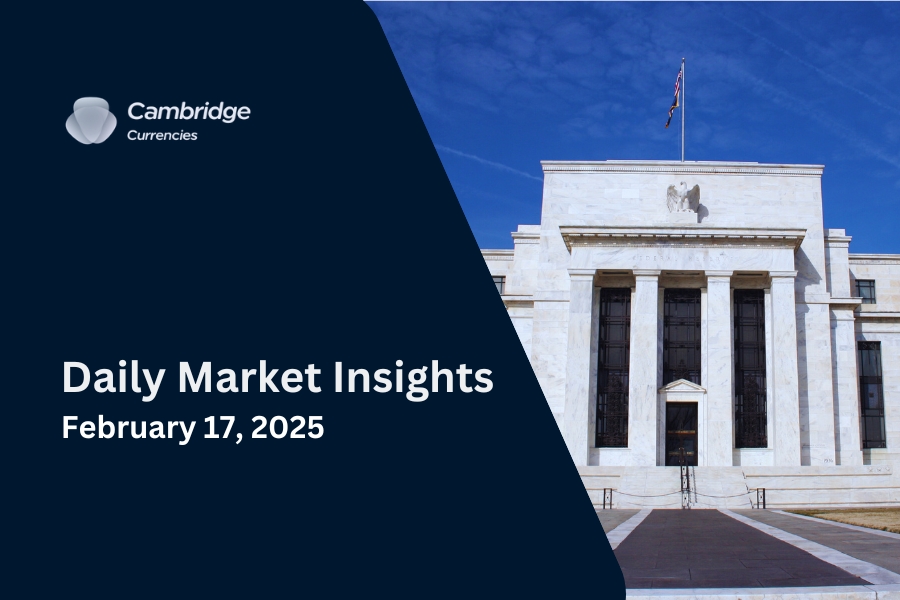 Cambridge
Currencies

Daily Market Insights
February 17, 2025